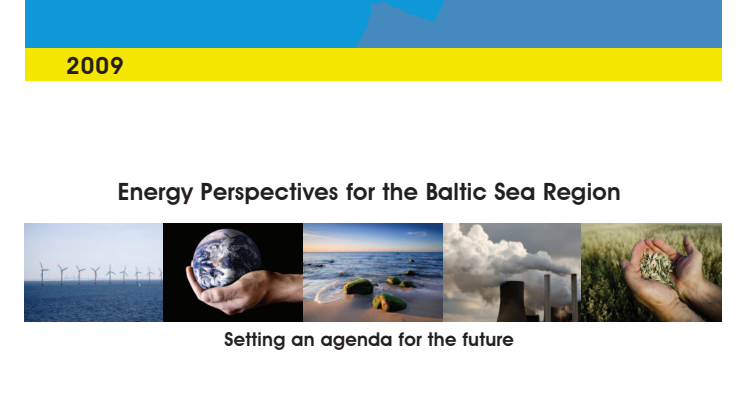 2009

Energy Perspectives for the Baltic Sea Region

Setting an agenda for the future